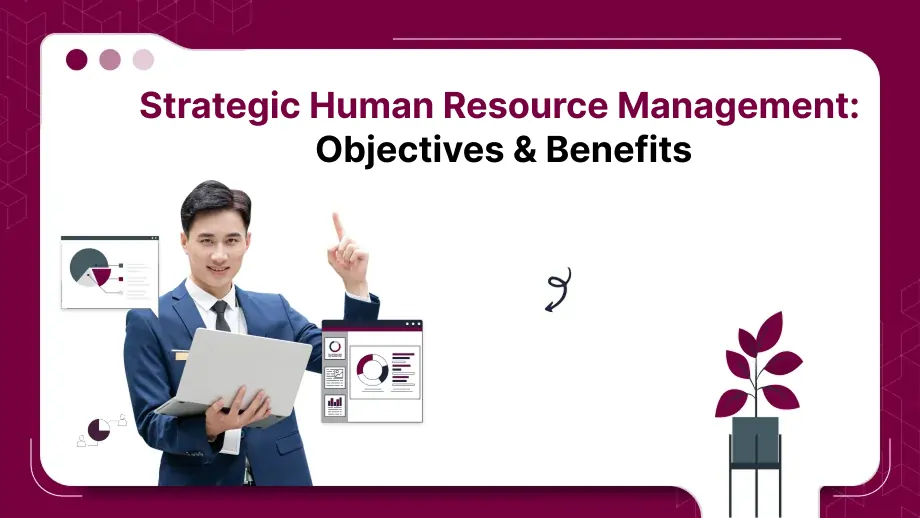 Strategic Human Resource Management:
Objectives & Benefits